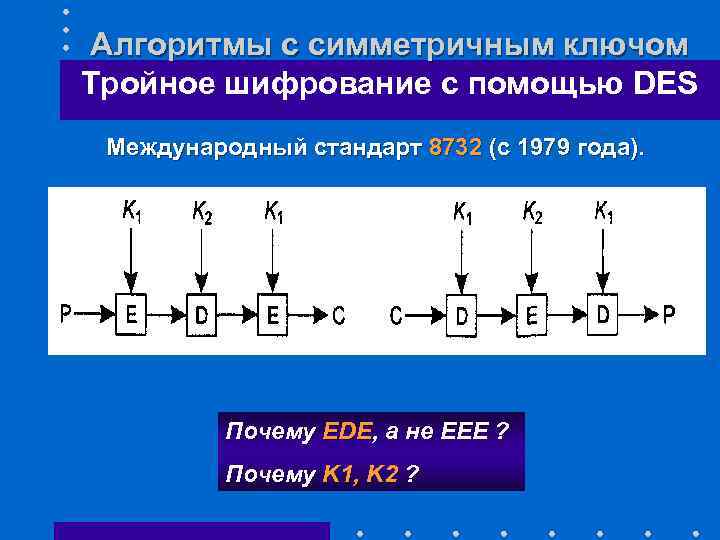 Алгоритмы с симметричным ключом

Тройное шифрование с помощью DES

Международный стандарт 8732 (с 1979 года).

$K_1$ $K_2$ $K_1$

P E D E C

$K_1$ $K_2$ $K_1$

C D E D P

Почему EDE, а не EEE ?

Почему K1, K2 ?